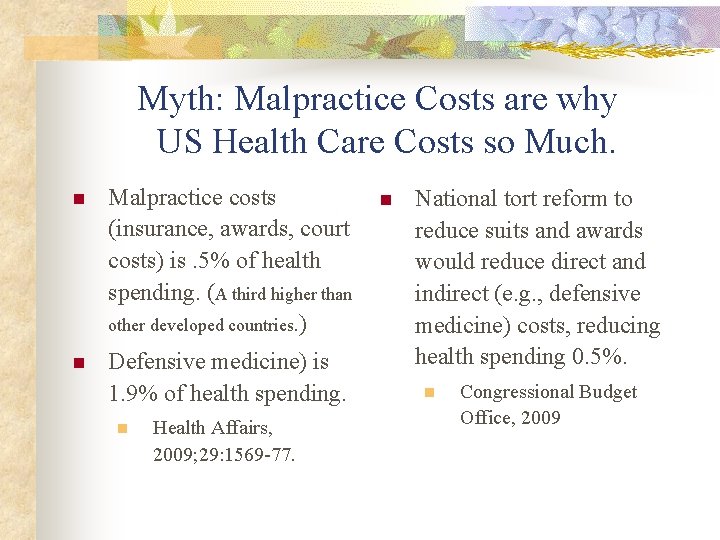 Myth: Malpractice Costs are why US Health Care Costs so Much.

Malpractice costs (insurance, awards, court costs) is .5% of health spending. (A third higher than other developed countries.)

Defensive medicine) is 1.9% of health spending.

Health Affairs, 2009;29:1569-77.

National tort reform to reduce suits and awards would reduce direct and indirect (e.g., defensive medicine) costs, reducing health spending 0.5%.

Congressional Budget Office, 2009